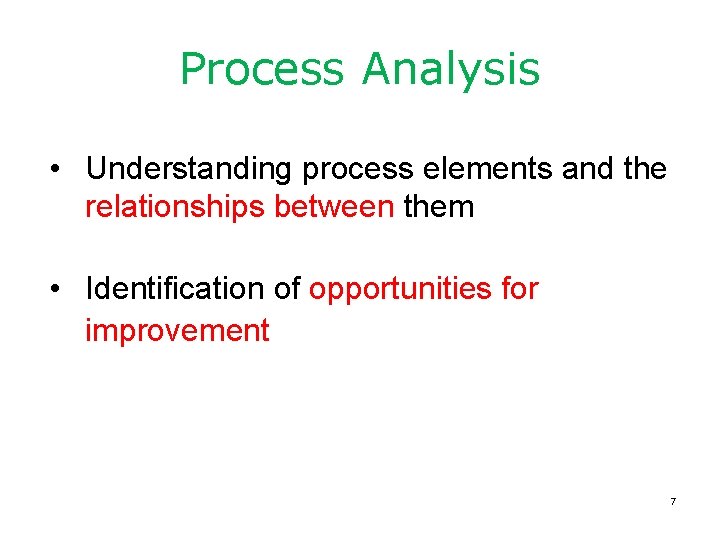 Process Analysis

• Understanding process elements and the relationships between them

• Identification of opportunities for improvement

7